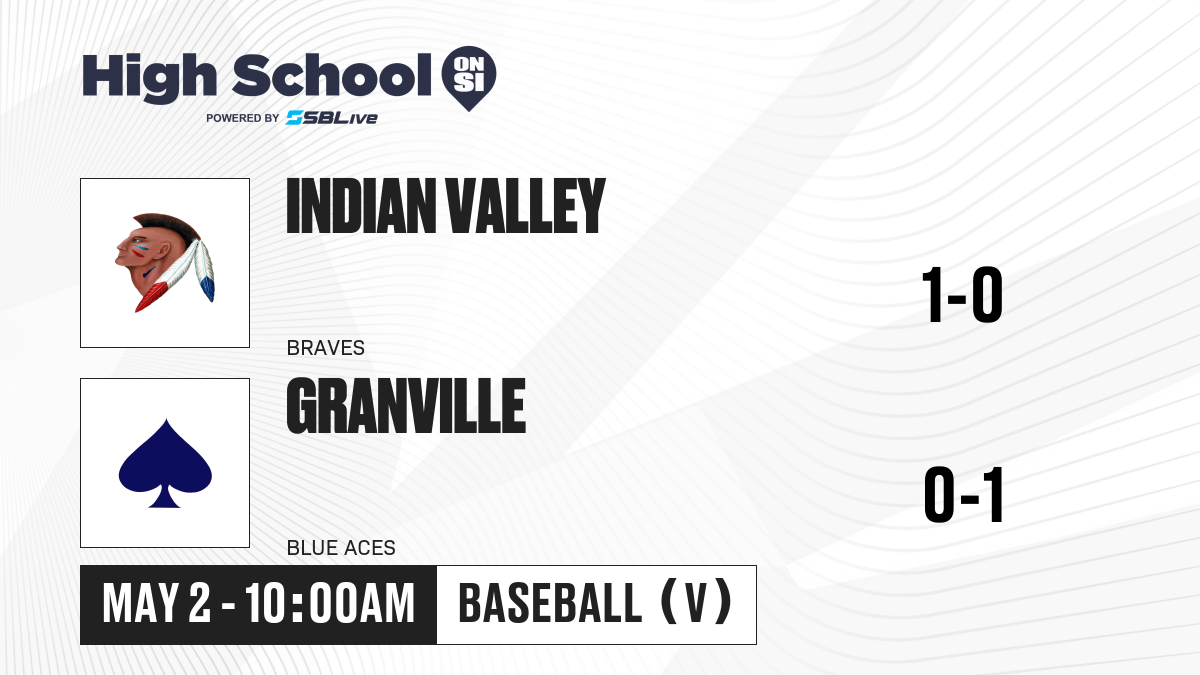 High School ON SI
POWERED BY SBLive

INDIAN VALLEY
BRAVES
1-0

GRANVILLE
BLUE ACES
0-1

MAY 2 - 10:00AM
BASEBALL (V)